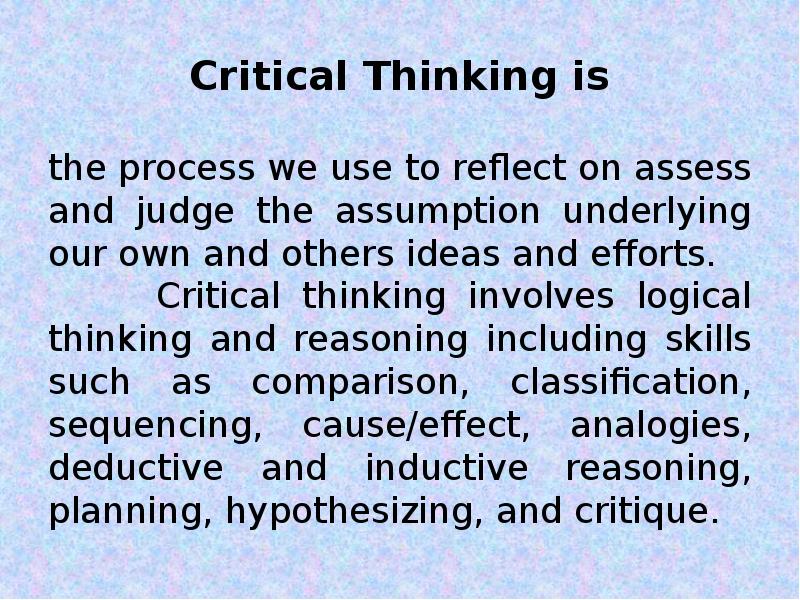 Critical Thinking is

the process we use to reflect on assess and judge the assumption underlying our own and others ideas and efforts.

Critical thinking involves logical thinking and reasoning including skills such as comparison, classification, sequencing, cause/effect, analogies, deductive and inductive reasoning, planning, hypothesizing, and critique.